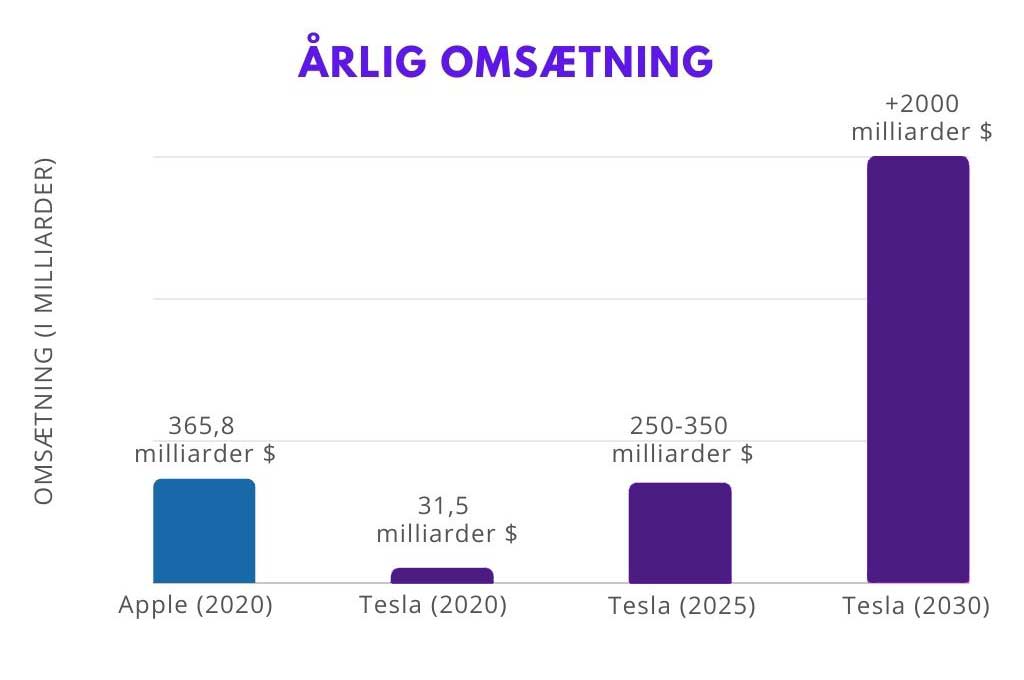 ÅRLIG OMSÆTNING

OMSÆTNING (I MILLIARDER)

365,8 milliarder $

31,5 milliarder $

250-350 milliarder $

+2000 milliarder $

Apple (2020)

Tesla (2020)

Tesla (2025)

Tesla (2030)